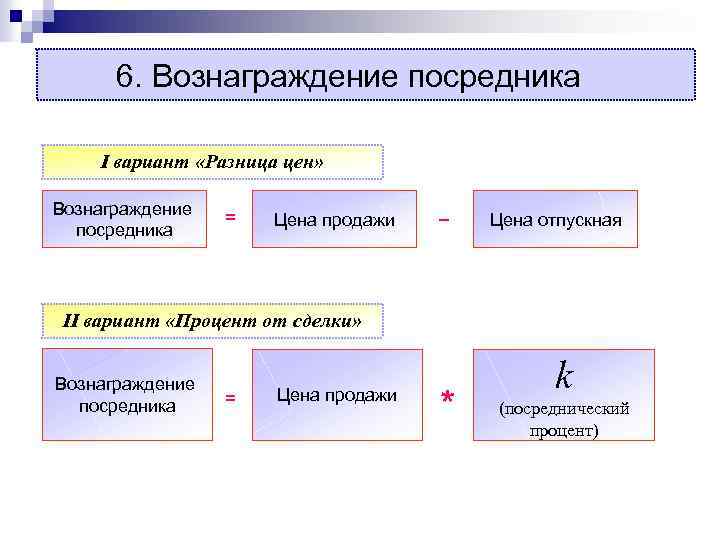 6. Вознаграждение посредника

I вариант «Разница цен»

Вознаграждение посредника = Цена продажи – Цена отпускная

II вариант «Процент от сделки»

Вознаграждение посредника = Цена продажи * $k$ (посреднический процент)